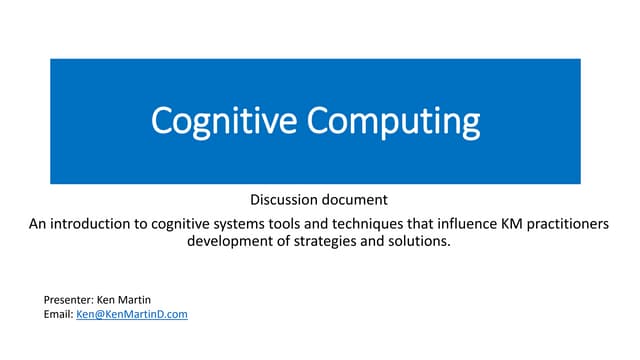 Cognitive Computing

Discussion document

An introduction to cognitive systems tools and techniques that influence KM practitioners development of strategies and solutions.

Presenter: Ken Martin
Email: Ken@KenMartinD.com